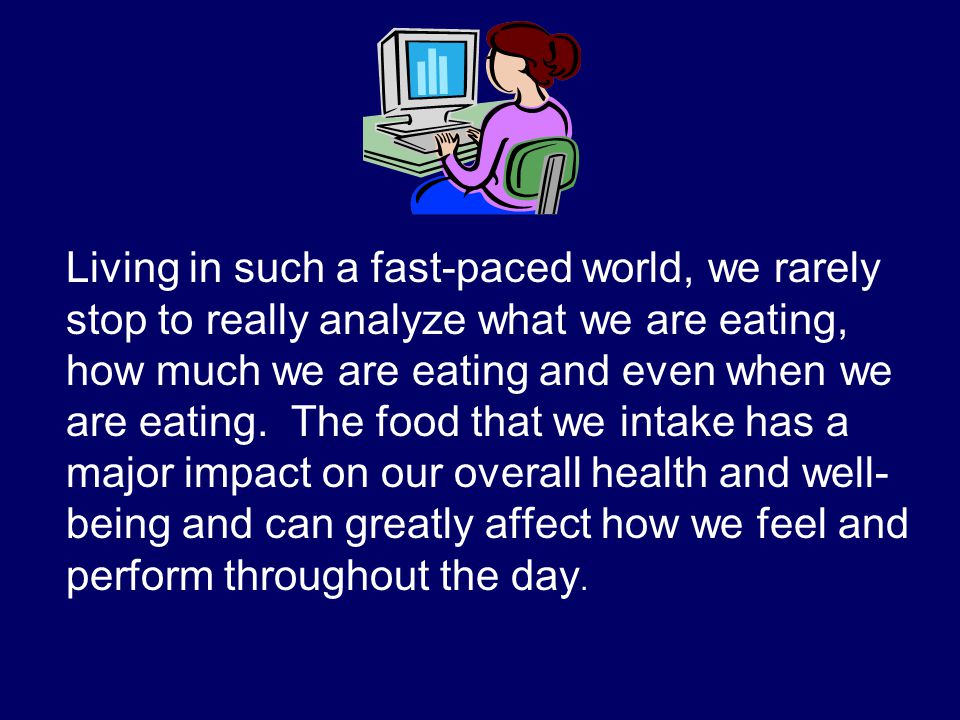 Living in such a fast-paced world, we rarely stop to really analyze what we are eating, how much we are eating and even when we are eating.  The food that we intake has a major impact on our overall health and well-being and can greatly affect how we feel and perform throughout the day.